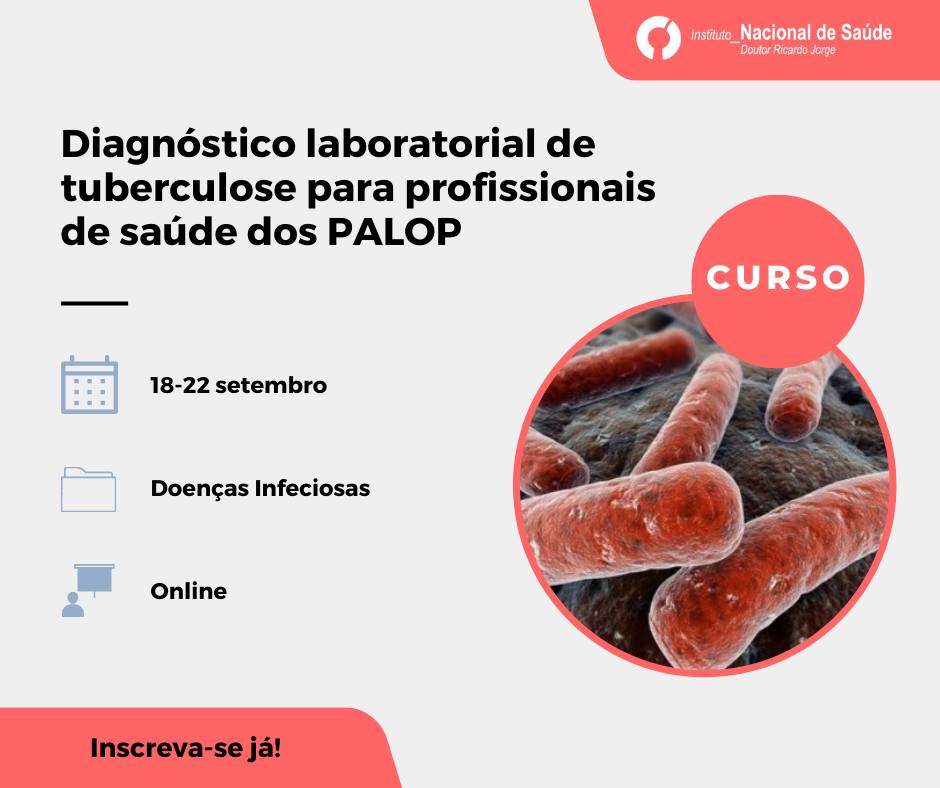 Instituto_Nacional de Saúde
Doutor Ricardo Jorge

Diagnóstico laboratorial de tuberculose para profissionais de saúde dos PALOP

CURSO

18-22 setembro

Doenças Infeciosas

Online

Inscreva-se já!